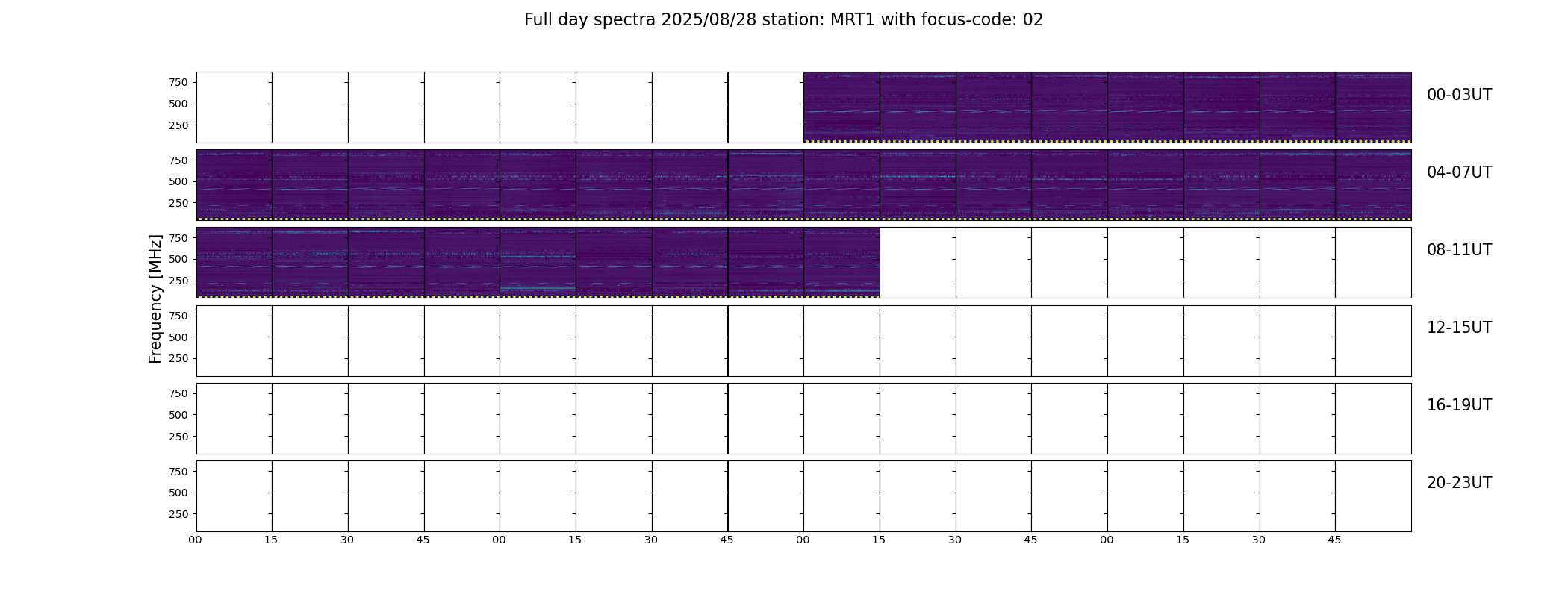 Full day spectra 2025/08/28 station: MRT1 with focus-code: 02

Frequency [MHz]

750
500
250
00-03UT

750
500
250
04-07UT

750
500
250
08-11UT

750
500
250
12-15UT

750
500
250
16-19UT

750
500
250
20-23UT

00 15 30 45 00 15 30 45 00 15 30 45 00 15 30 45